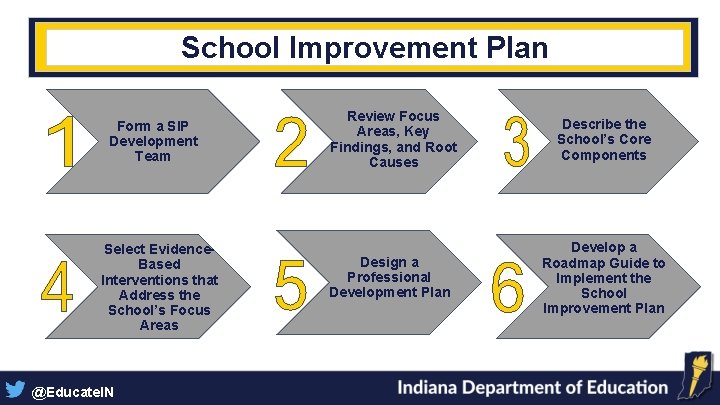 School Improvement Plan

1 Form a SIP Development Team

2 Review Focus Areas, Key Findings, and Root Causes

3 Describe the School's Core Components

4 Select Evidence-Based Interventions that Address the School's Focus Areas

5 Design a Professional Development Plan

6 Develop a Roadmap Guide to Implement the School Improvement Plan

@EducateIN

Indiana Department of Education